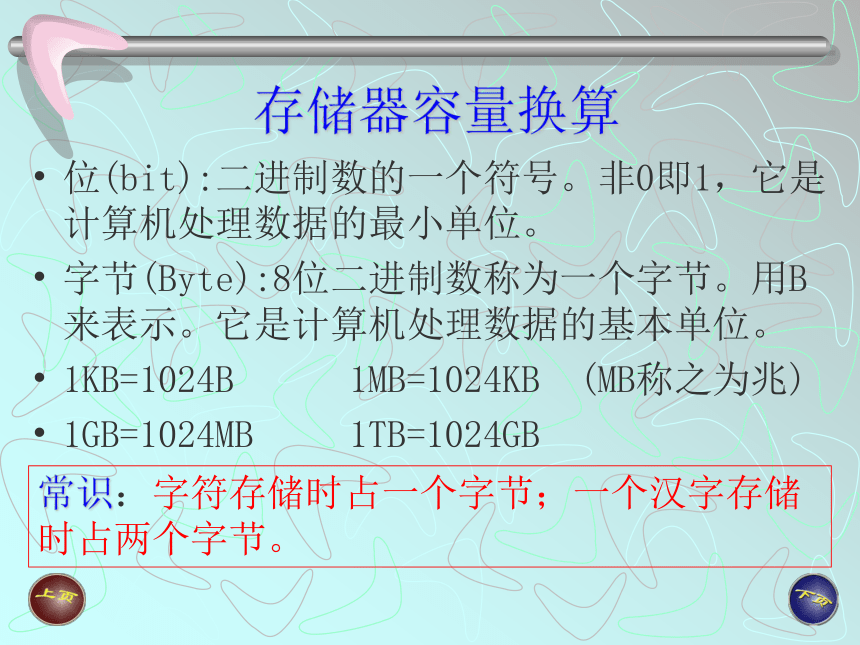 存储器容量换算

• 位(bit):二进制数的一个符号。非0即1，它是计算机处理数据的最小单位。

• 字节(Byte):8位二进制数称为一个字节。用B来表示。它是计算机处理数据的基本单位。

• 1KB=1024B 1MB=1024KB (MB称之为兆)

• 1GB=1024MB 1TB=1024GB

常识：字符存储时占一个字节；一个汉字存储时占两个字节。

上页

下页